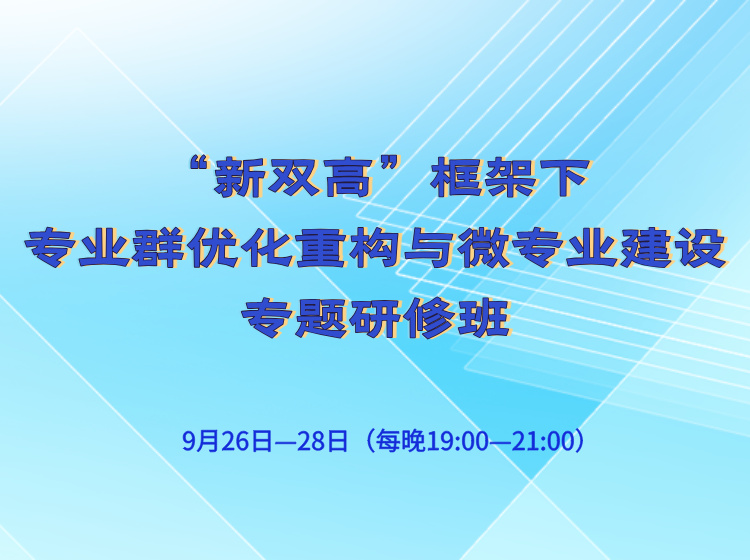 “新双高” 框架下
专业群优化重构与微专业建设
专题研修班

9月26日—28日（每晚19:00—21:00）